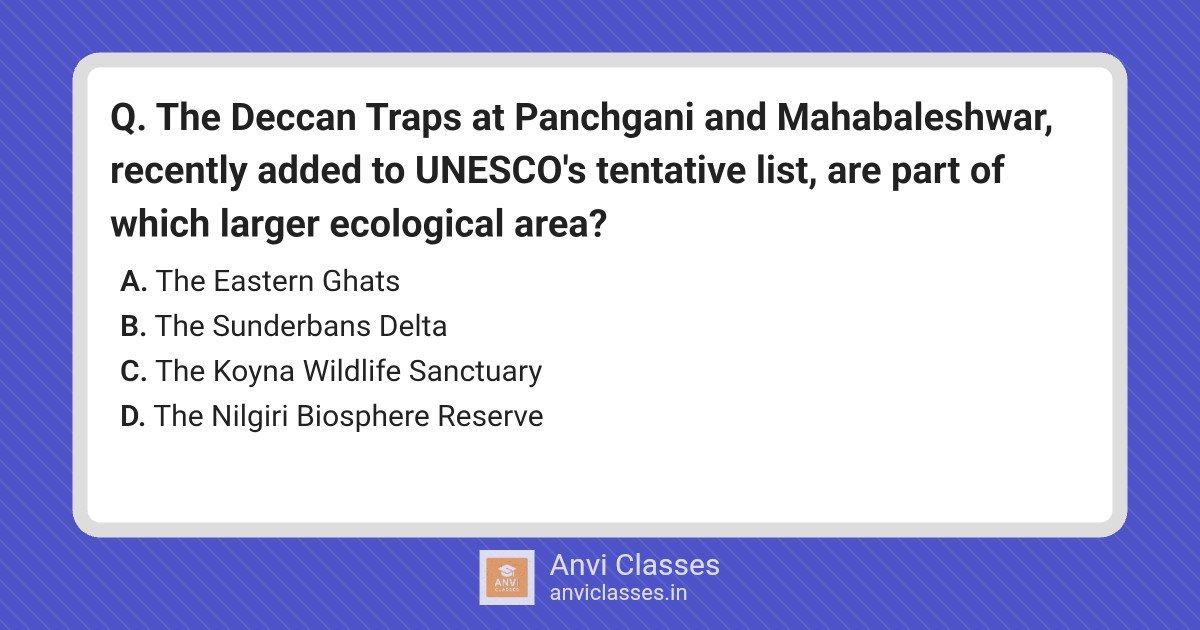 Q. The Deccan Traps at Panchgani and Mahabaleshwar, recently added to UNESCO's tentative list, are part of which larger ecological area?

A. The Eastern Ghats
B. The Sunderbans Delta
C. The Koyna Wildlife Sanctuary
D. The Nilgiri Biosphere Reserve

ANVI CLASSES
Anvi Classes
anviclasses.in